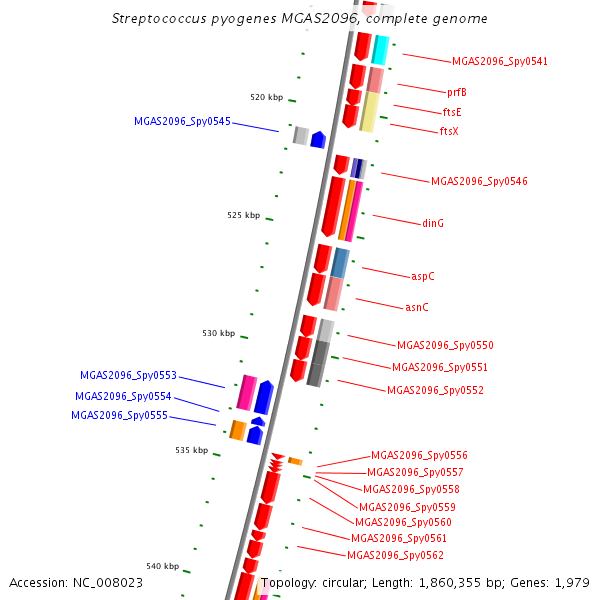 Streptococcus pyogenes MGAS2096, complete genome

MGAS2096_Spy0541
prfB
520 kbp
ftsE
MGAS2096_Spy0545
ftsX
MGAS2096_Spy0546
525 kbp
dinG
aspC
asnC
530 kbp
MGAS2096_Spy0550
MGAS2096_Spy0551
MGAS2096_Spy0553
MGAS2096_Spy0552
MGAS2096_Spy0554
MGAS2096_Spy0555
535 kbp
MGAS2096_Spy0556
MGAS2096_Spy0557
MGAS2096_Spy0558
MGAS2096_Spy0559
MGAS2096_Spy0560
MGAS2096_Spy0561
MGAS2096_Spy0562
540 kbp

Accession: NC_008023
Topology: circular; Length: 1,860,355 bp; Genes: 1,979